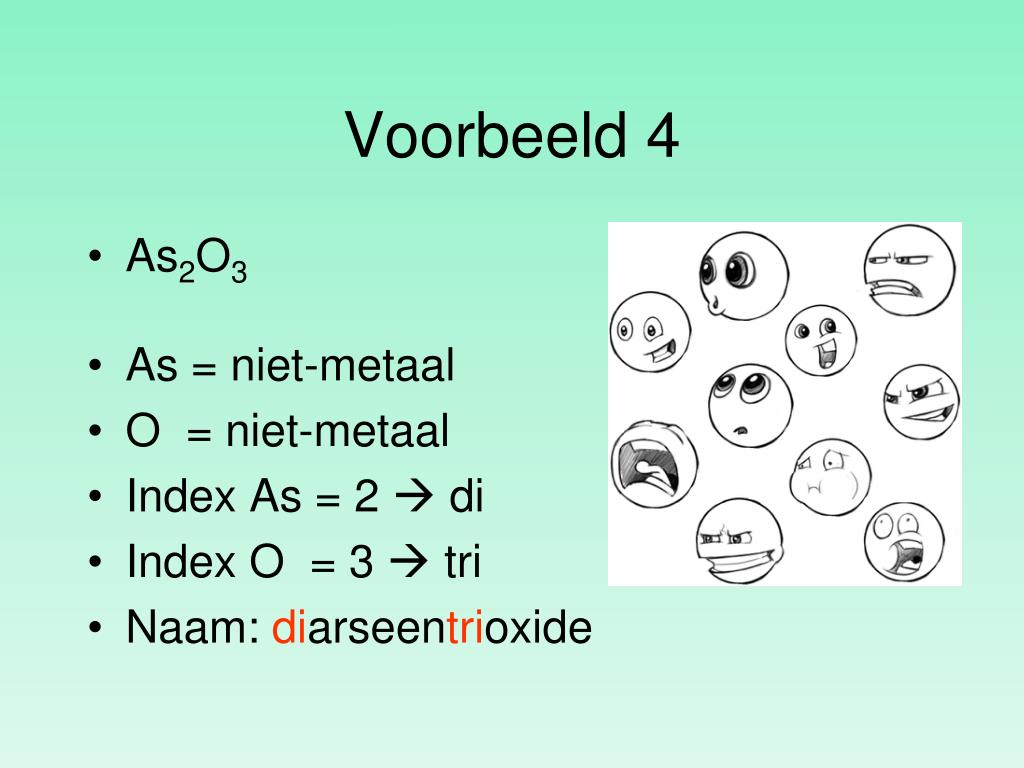 Voorbeeld 4

• $As_2O_3$

• As = niet-metaal
• O = niet-metaal
• Index As = 2 → di
• Index O = 3 → tri
• Naam: diarseentrioxide